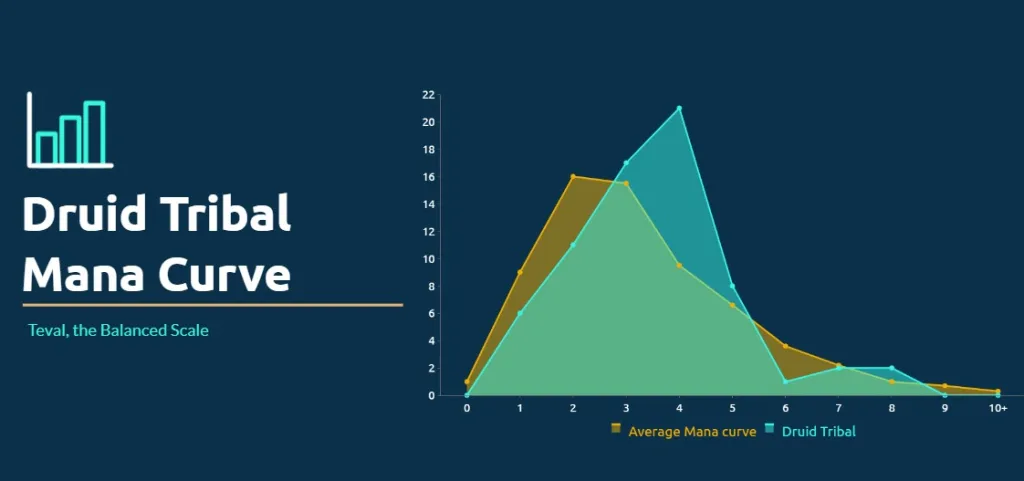 Druid Tribal Mana Curve

Teval, the Balanced Scale

22
20
18
16
14
12
10
8
6
4
2
0

0 1 2 3 4 5 6 7 8 9 10+

Average Mana curve
Druid Tribal